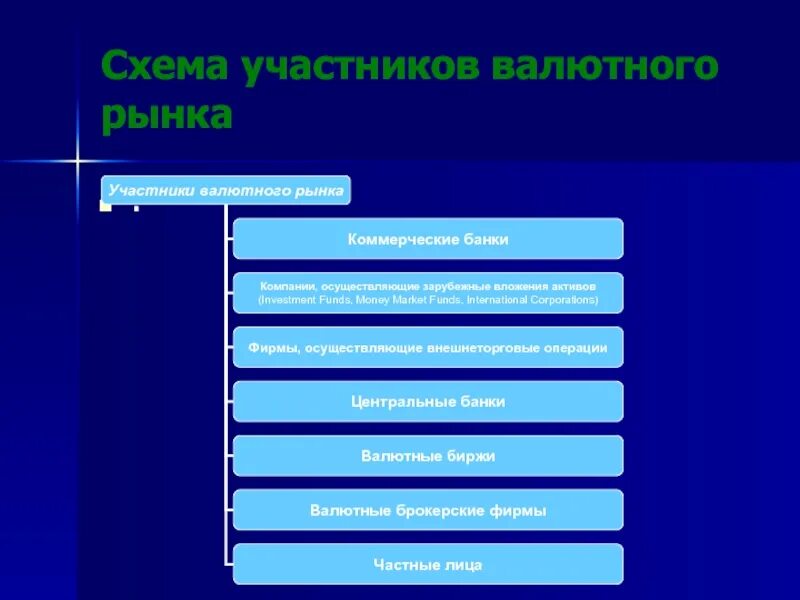 Схема участников валютного рынка

Участники валютного рынка

Коммерческие банки

Компании, осуществляющие зарубежные вложения активов (Investment Funds, Money Market Funds, International Corporations)

Фирмы, осуществляющие внешнеторговые операции

Центральные банки

Валютные биржи

Валютные брокерские фирмы

Частные лица